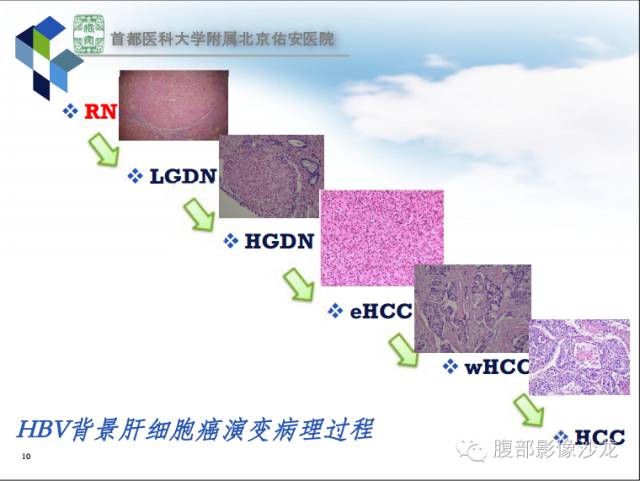 首都医科大学附属北京佑安医院

❖ RN

❖ LGDN

❖ HGDN

❖ eHCC

❖ wHCC

❖ HCC

HBV背景肝细胞癌演变病理过程

10

腹部影像沙龙